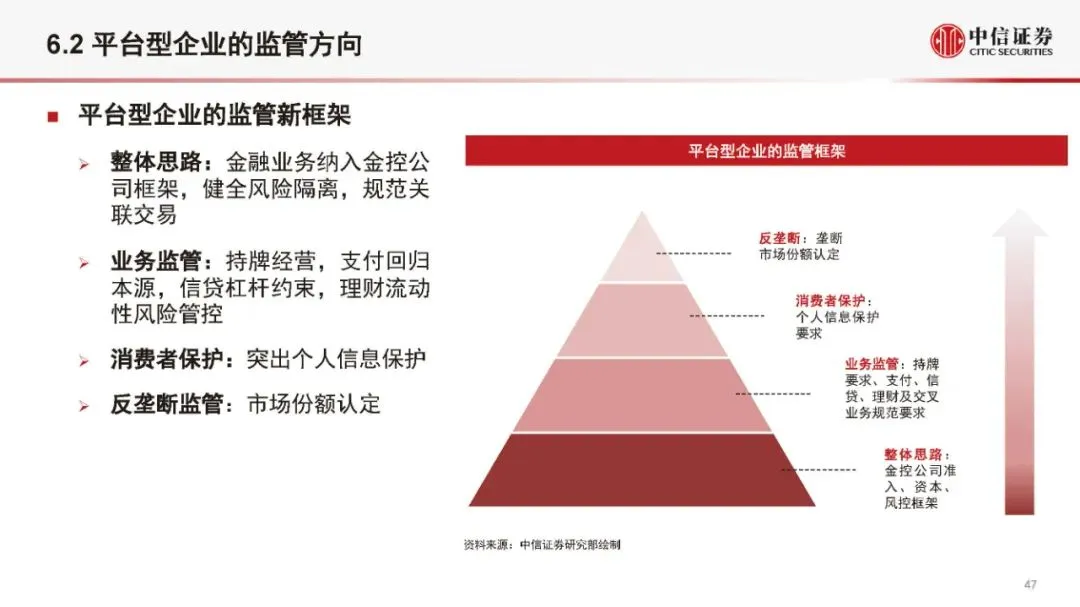 6.2 平台型企业的监管方向

中信证券
CITIC SECURITIES

平台型企业的监管新框架

整体思路：金融业务纳入金控公司框架，健全风险隔离，规范关联交易

业务监管：持牌经营，支付回归本源，信贷杠杆约束，理财流动性风险管控

消费者保护：突出个人信息保护

反垄断监管：市场份额认定

平台型企业的监管框架

反垄断：垄断市场份额认定

消费者保护：个人信息保护要求

业务监管：持牌要求、支付、信贷、理财及交叉业务规范要求

整体思路：金控公司准入、资本、风控框架

资料来源：中信证券研究部绘制

47